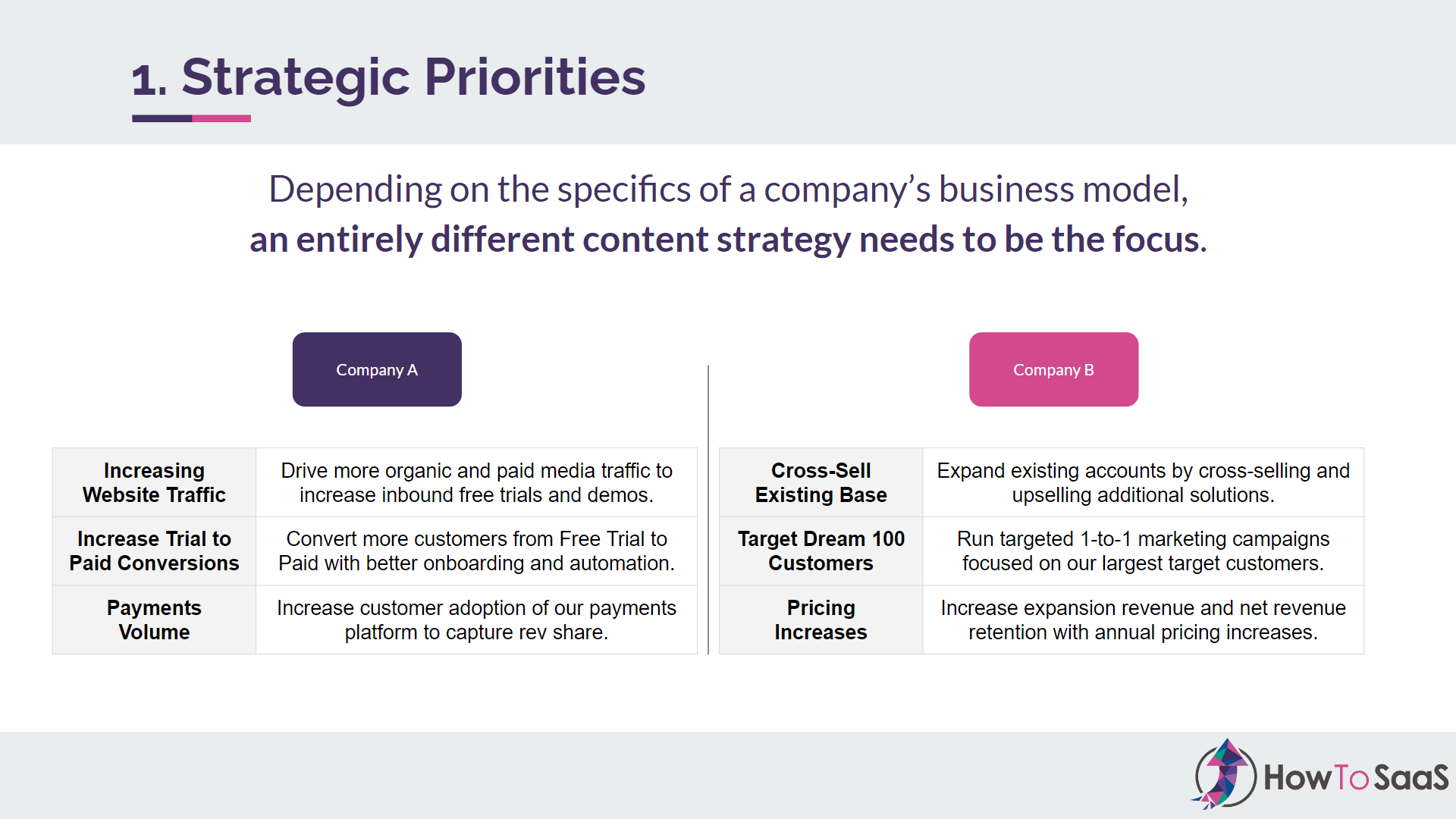 1. Strategic Priorities

Depending on the specifics of a company's business model,
an entirely different content strategy needs to be the focus.

Company A

| Increasing Website Traffic | Drive more organic and paid media traffic to increase inbound free trials and demos. |
|---|---|
| Increase Trial to Paid Conversions | Convert more customers from Free Trial to Paid with better onboarding and automation. |
| Payments Volume | Increase customer adoption of our payments platform to capture rev share. |

Company B

| Cross-Sell Existing Base | Expand existing accounts by cross-selling and upselling additional solutions. |
|---|---|
| Target Dream 100 Customers | Run targeted 1-to-1 marketing campaigns focused on our largest target customers. |
| Pricing Increases | Increase expansion revenue and net revenue retention with annual pricing increases. |

HowToSaaS